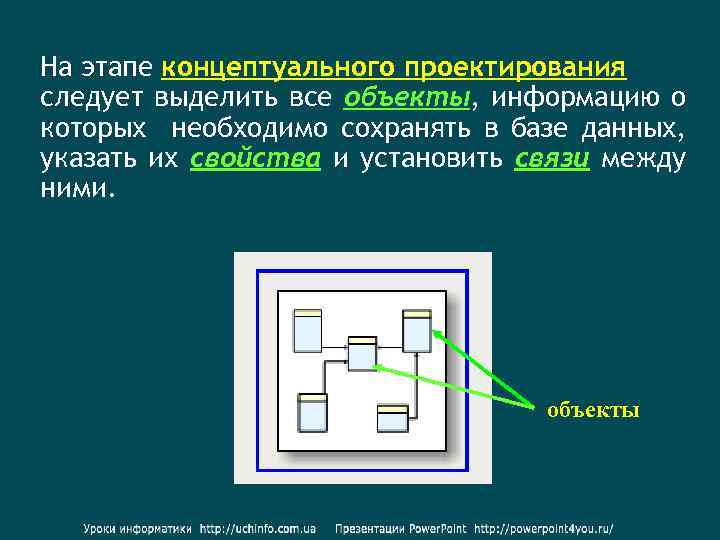 На этапе концептуального проектирования следует выделить все объекты, информацию о которых необходимо сохранять в базе данных, указать их свойства и установить связи между ними.

объекты

Уроки информатики http://uchinfo.com.ua Презентации PowerPoint http://powerpoint4you.ru/